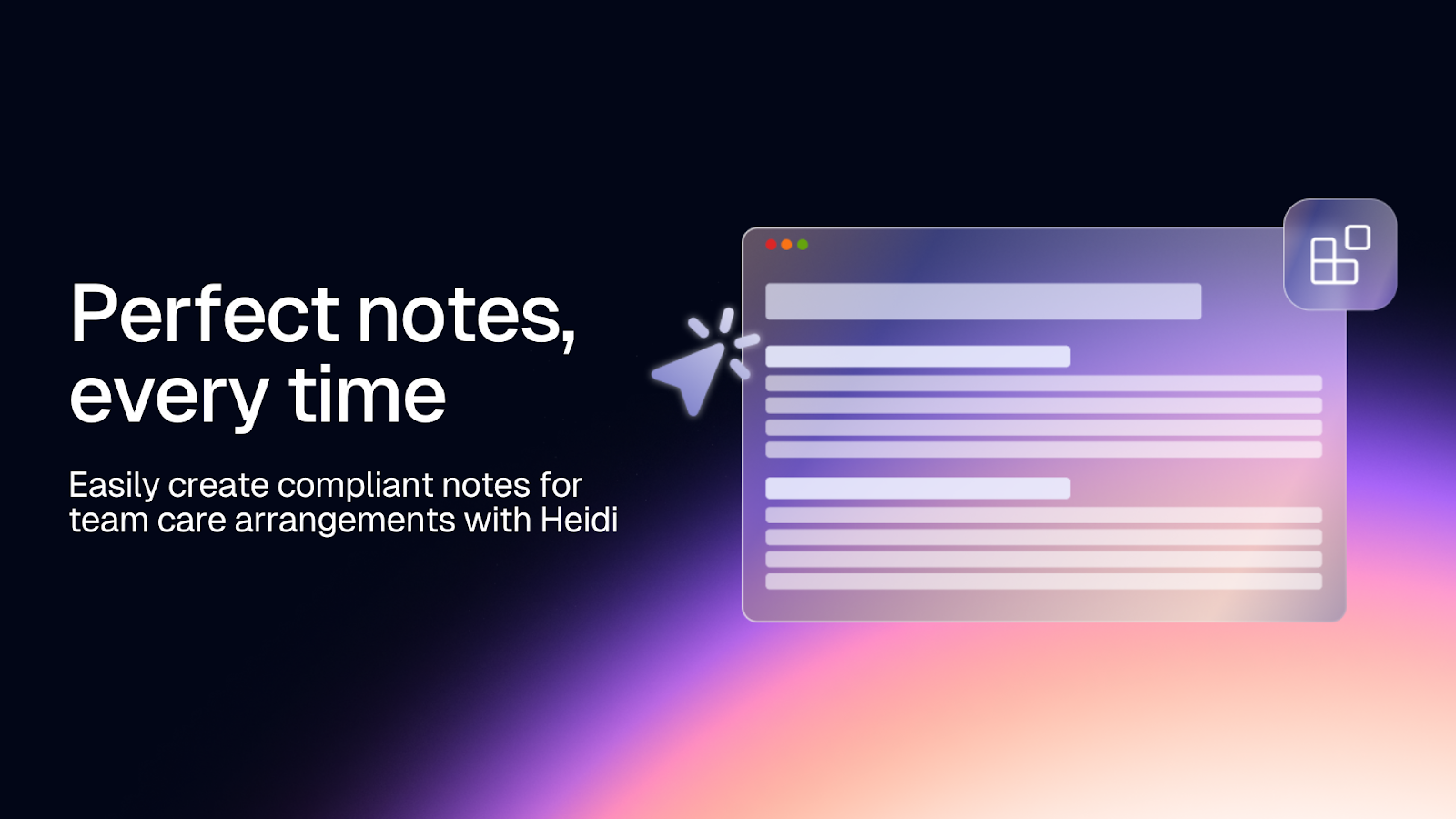 Perfect notes, every time

Easily create compliant notes for team care arrangements with Heidi